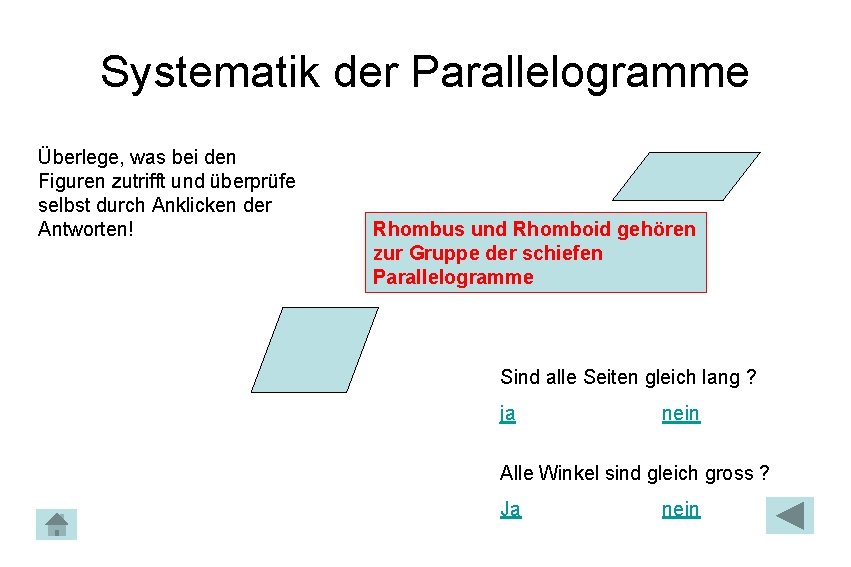 Systematik der Parallelogramme

Überlege, was bei den Figuren zutrifft und überprüfe selbst durch Anklicken der Antworten!

Rhombus und Rhomboid gehören zur Gruppe der schiefen Parallelogramme

Sind alle Seiten gleich lang ?

ja nein

Alle Winkel sind gleich gross ?

Ja nein